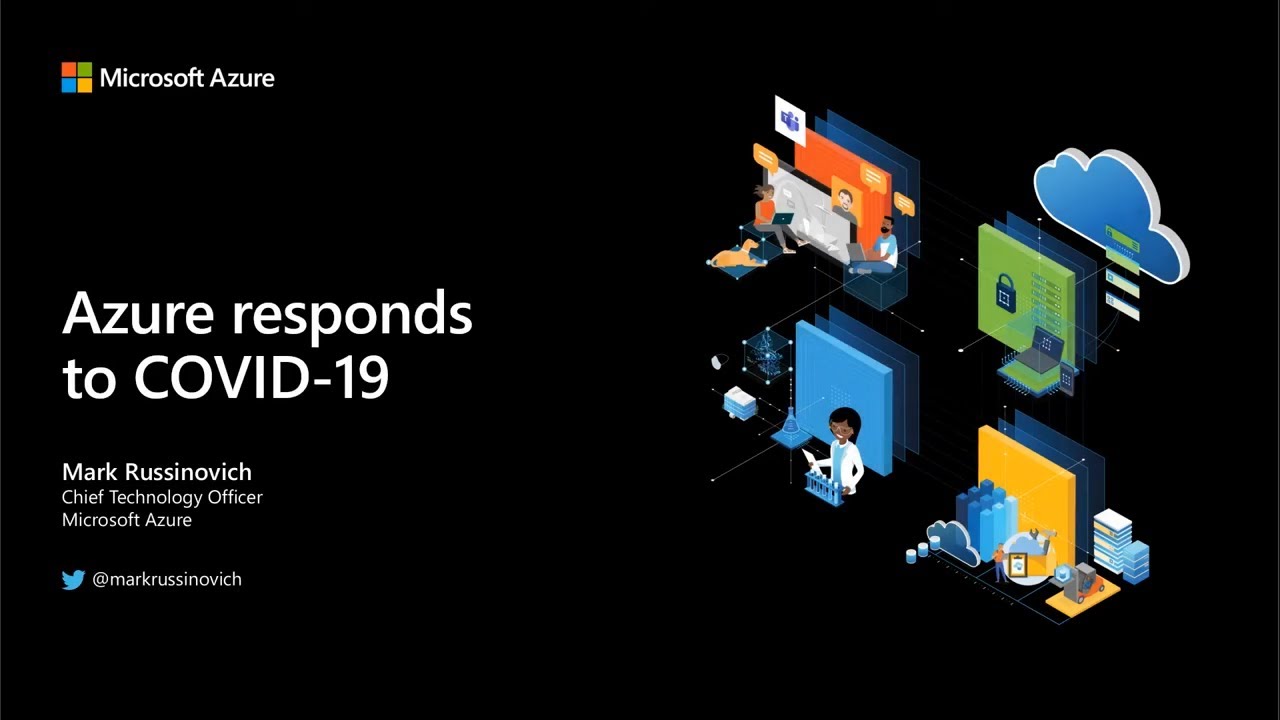 Microsoft Azure

Azure responds to COVID-19

Mark Russinovich
Chief Technology Officer
Microsoft Azure

@markrussinovich